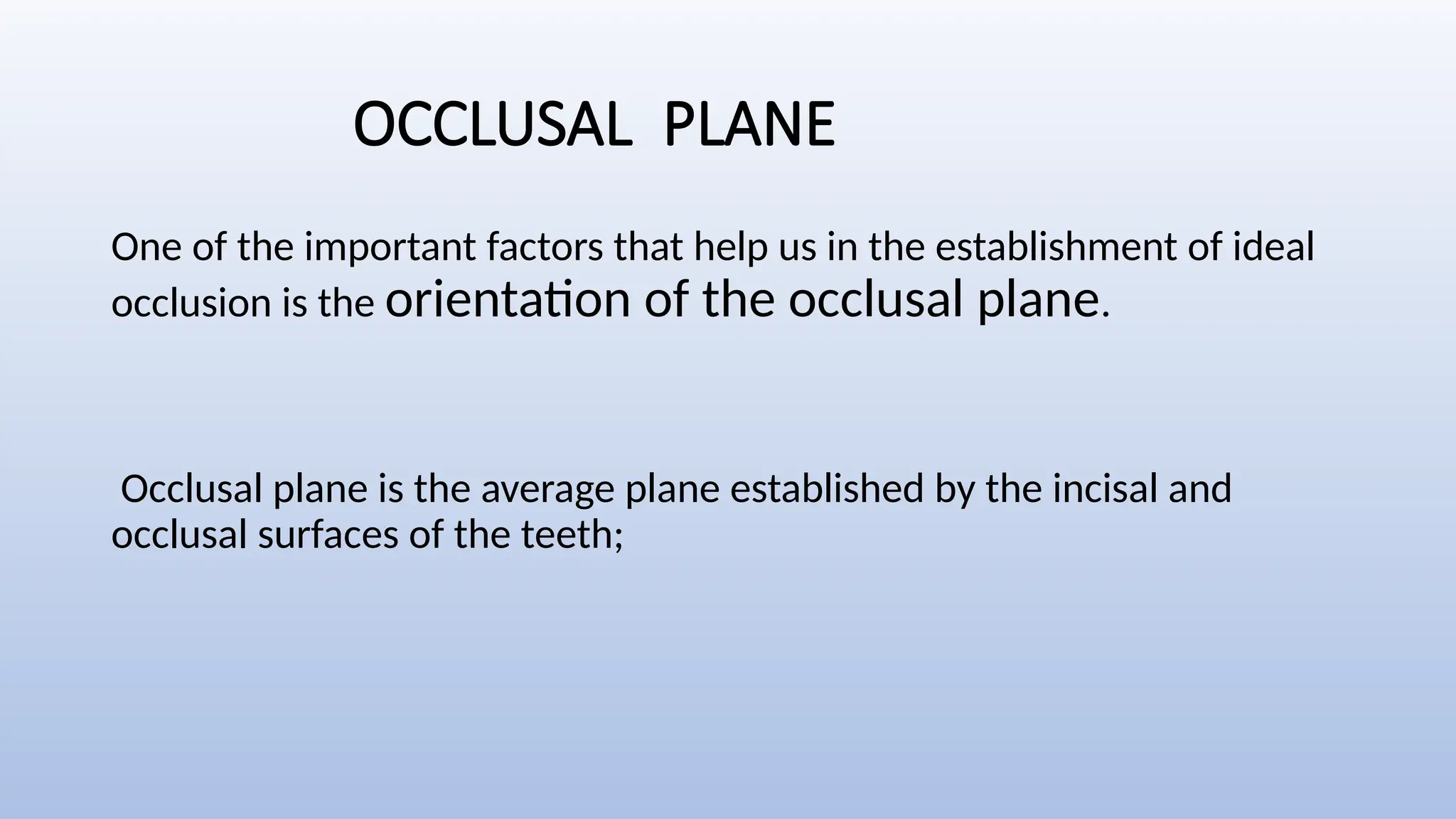 OCCLUSAL PLANE

One of the important factors that help us in the establishment of ideal occlusion is the orientation of the occlusal plane.

Occlusal plane is the average plane established by the incisal and occlusal surfaces of the teeth;